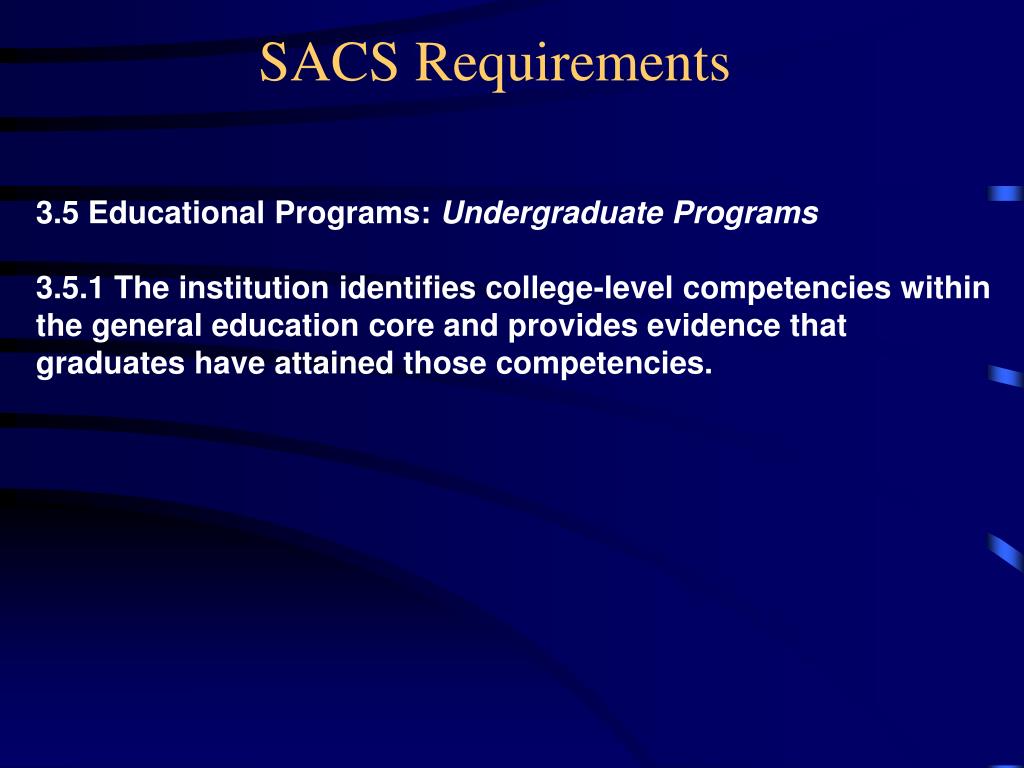 SACS Requirements

3.5 Educational Programs: Undergraduate Programs

3.5.1 The institution identifies college-level competencies within the general education core and provides evidence that graduates have attained those competencies.